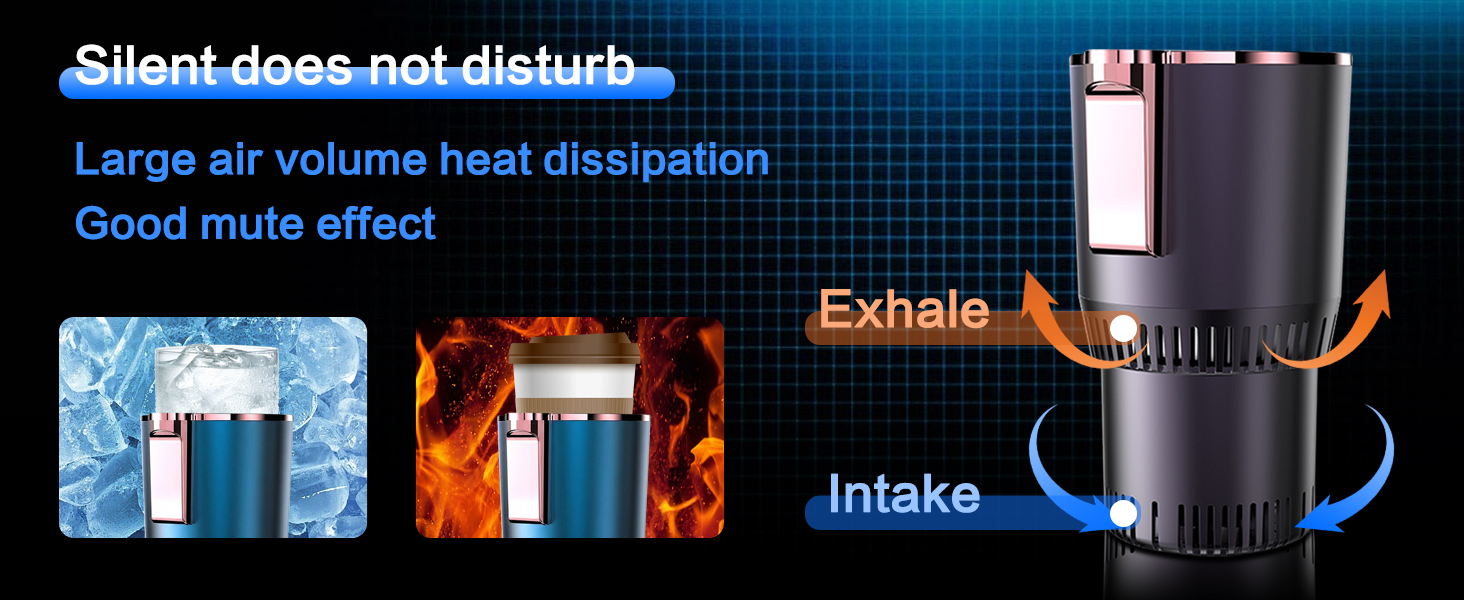 Silent does not disturb

Large air volume heat dissipation
Good mute effect

Exhale

Intake